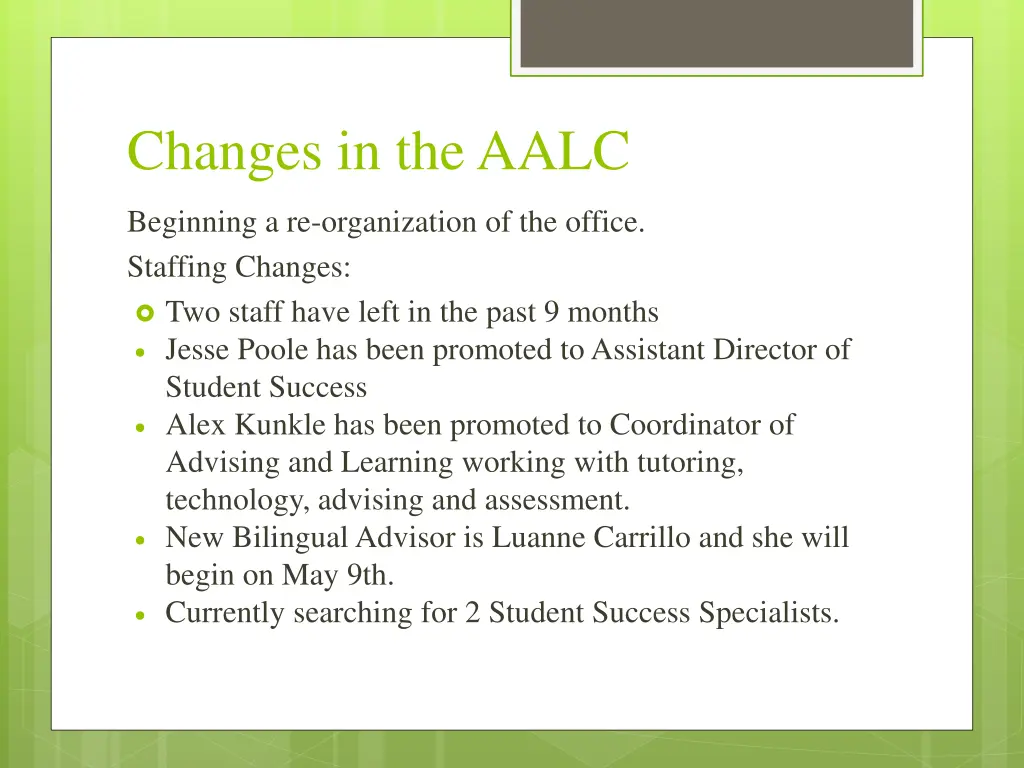 Changes in the AALC

Beginning a re-organization of the office.

Staffing Changes:

- Two staff have left in the past 9 months
- Jesse Poole has been promoted to Assistant Director of Student Success
- Alex Kunkle has been promoted to Coordinator of Advising and Learning working with tutoring, technology, advising and assessment.
- New Bilingual Advisor is Luanne Carrillo and she will begin on May 9th.
- Currently searching for 2 Student Success Specialists.